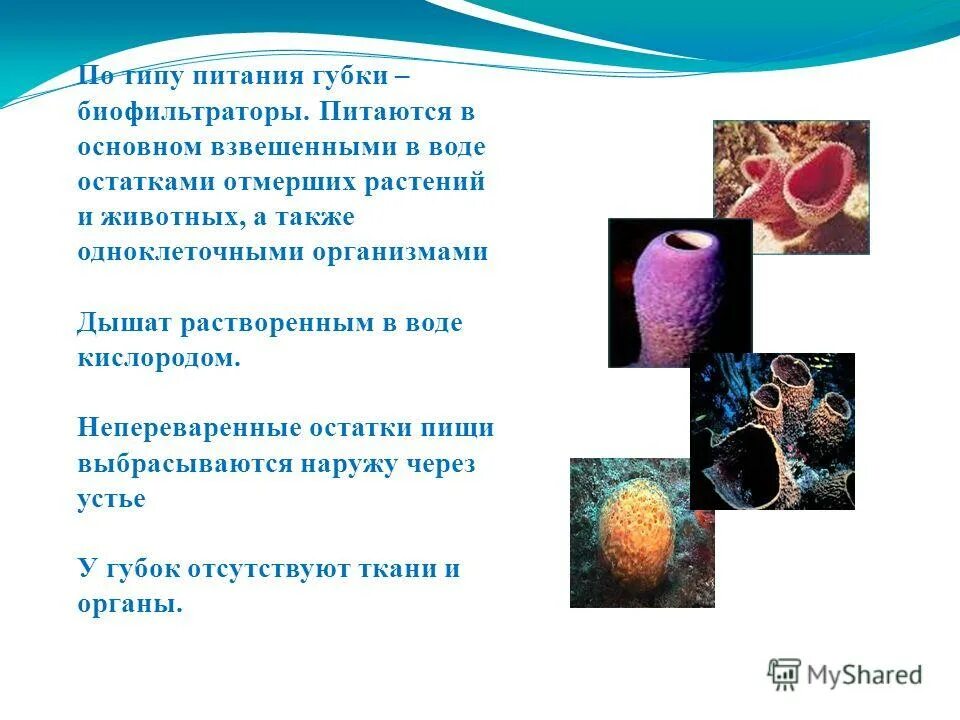 По типу питания губки – биофильтраторы. Питаются в основном взвешенными в воде остатками отмерших растений и животных, а также одноклеточными организмами

Дышат растворенным в воде кислородом.

Непереваренные остатки пищи выбрасываются наружу через устье

У губок отсутствуют ткани и органы.

MyShared